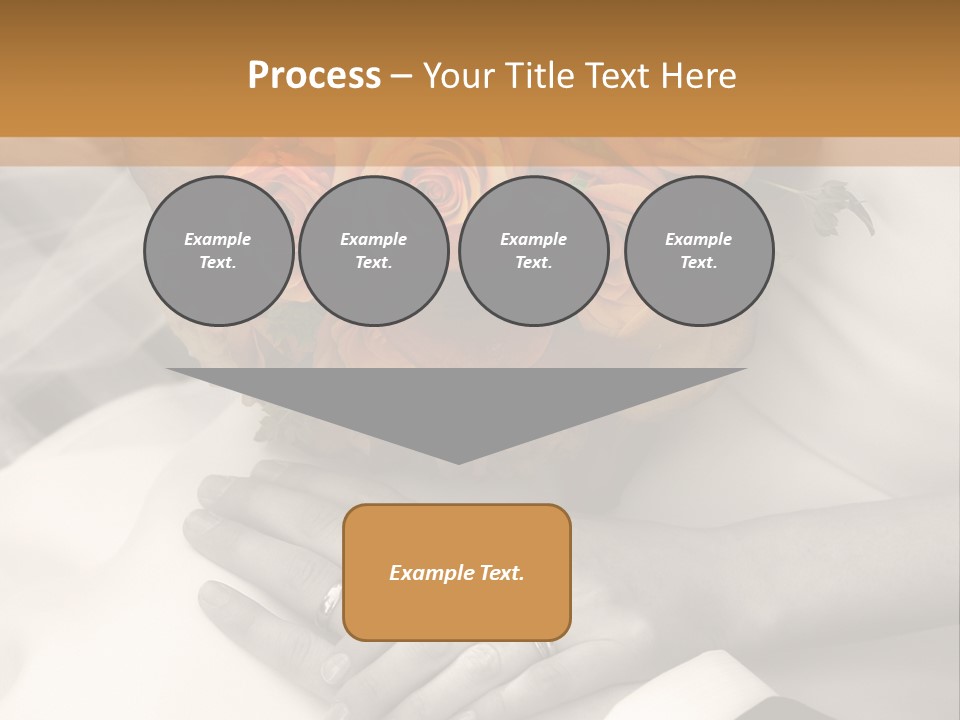 Process – Your Title Text Here

Example Text.

Example Text.

Example Text.

Example Text.

Example Text.